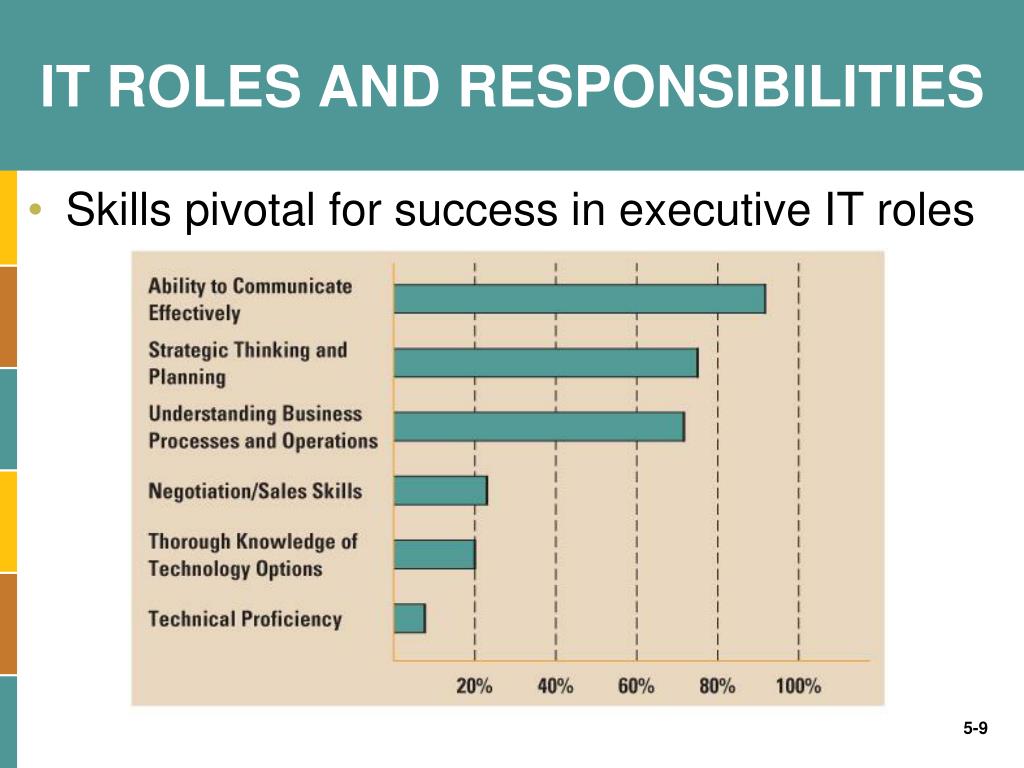 IT ROLES AND RESPONSIBILITIES

• Skills pivotal for success in executive IT roles

Ability to Communicate Effectively

Strategic Thinking and Planning

Understanding Business Processes and Operations

Negotiation/Sales Skills

Thorough Knowledge of Technology Options

Technical Proficiency

20% 40% 60% 80% 100%

5-9